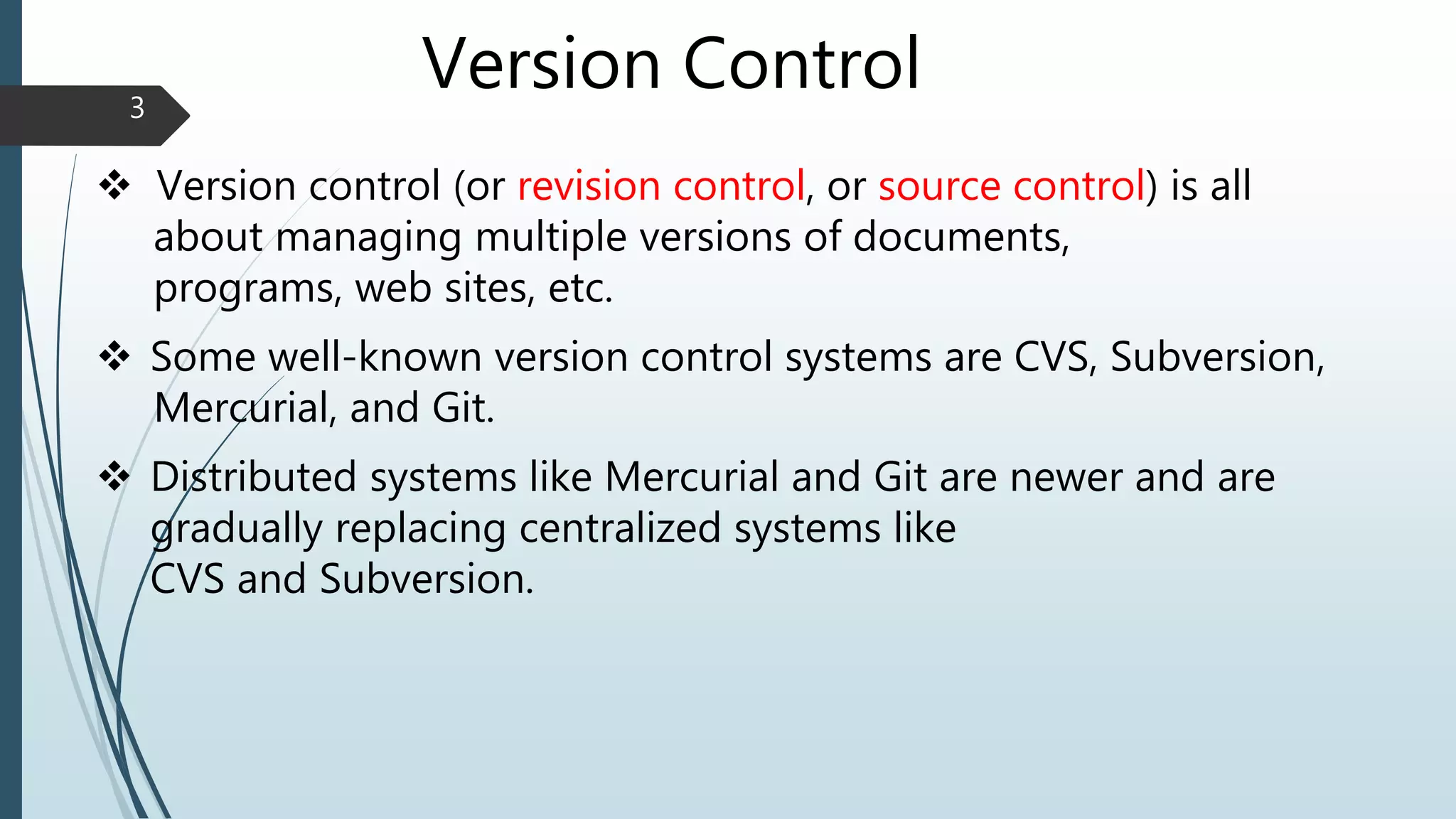 Version Control

3

❖ Version control (or revision control, or source control) is all about managing multiple versions of documents, programs, web sites, etc.

❖ Some well-known version control systems are CVS, Subversion, Mercurial, and Git.

❖ Distributed systems like Mercurial and Git are newer and are gradually replacing centralized systems like CVS and Subversion.